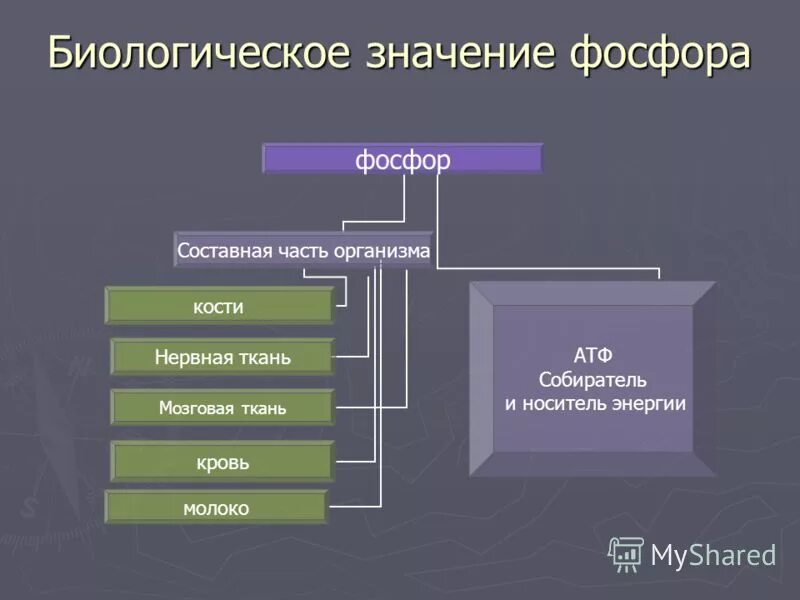 Биологическое значение фосфора

фосфор

Составная часть организма

кости

Нервная ткань

Мозговая ткань

кровь

молоко

АТФ
Собиратель
и носитель энергии

MyShared